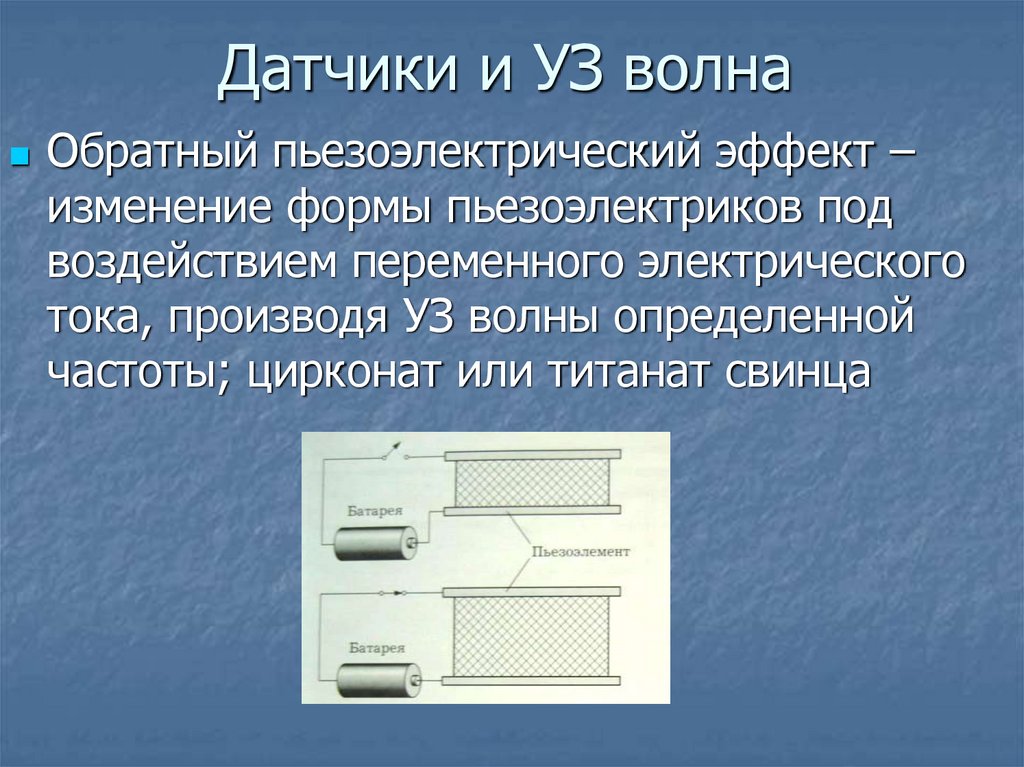 Датчики и УЗ волна

Обратный пьезоэлектрический эффект – изменение формы пьезоэлектриков под воздействием переменного электрического тока, производя УЗ волны определенной частоты; цирконат или титанат свинца

Батарея

Пьезоэлемент

Батарея